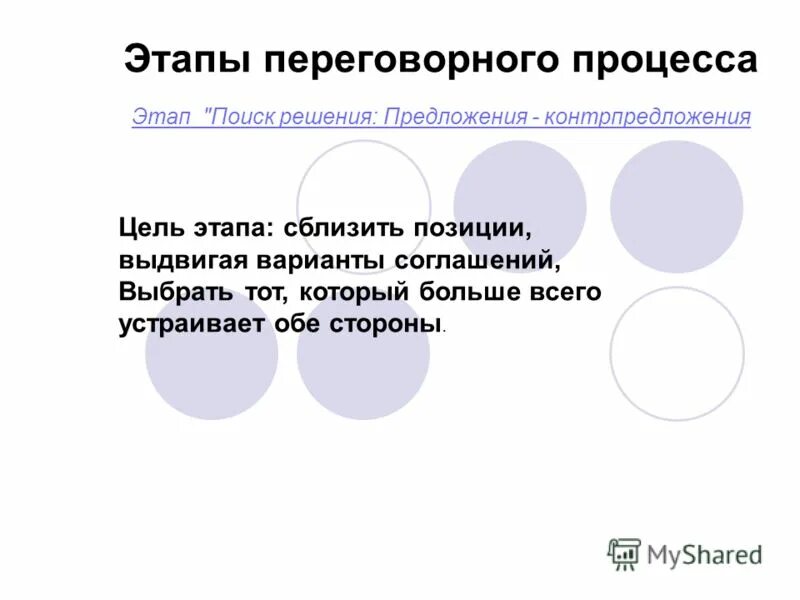 Этапы переговорного процесса

Этап "Поиск решения: Предложения - контрпредложения

Цель этапа: сблизить позиции, выдвигая варианты соглашений, Выбрать тот, который больше всего устраивает обе стороны.

MyShared